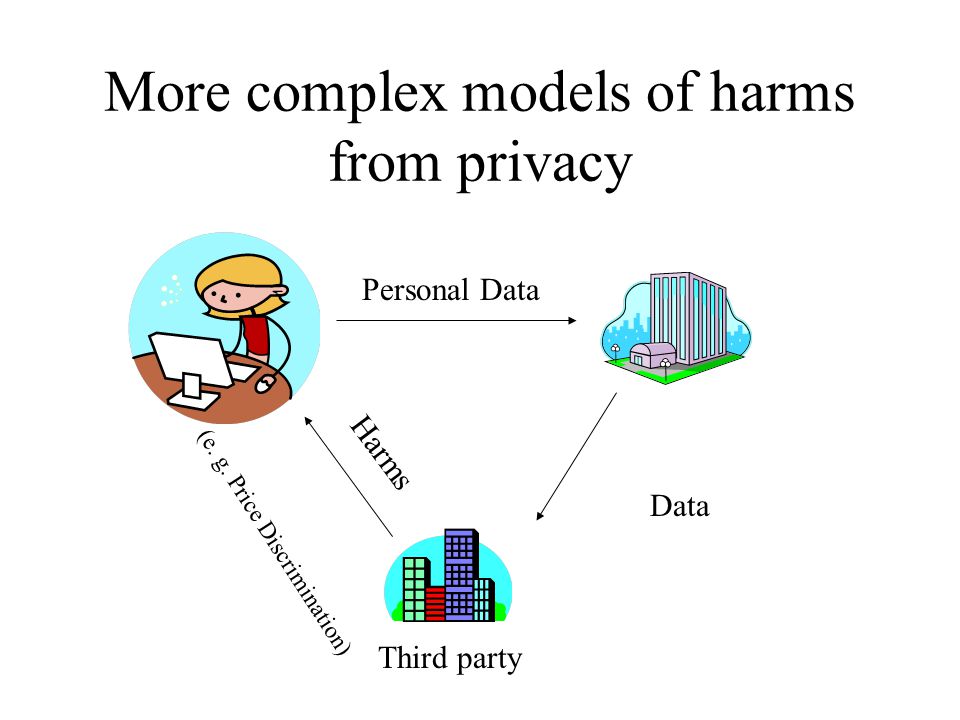 More complex models of harms from privacy

Personal Data

Harms

(e. g. Price Discrimination)

Data

Third party